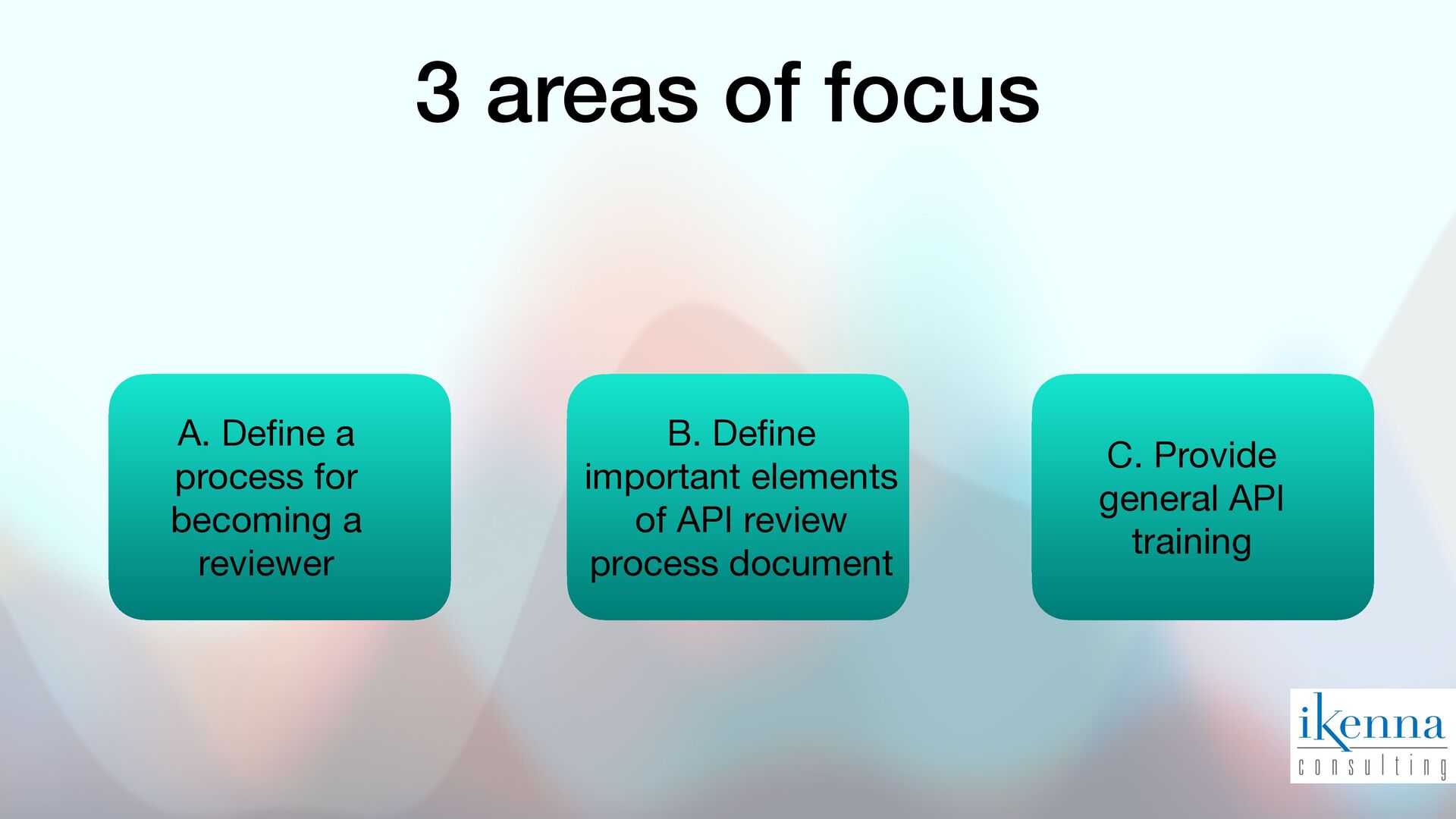 3 areas of focus

A. Define a process for becoming a reviewer

B. Define important elements of API review process document

C. Provide general API training

ikenna consulting